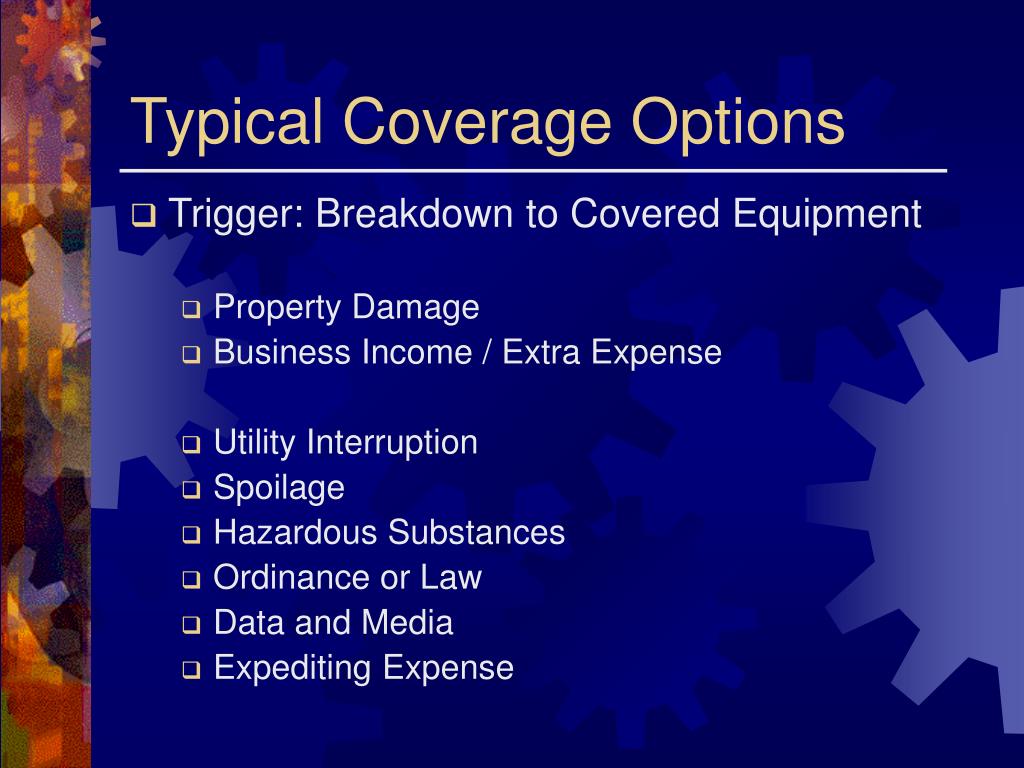 Typical Coverage Options

❑ Trigger: Breakdown to Covered Equipment

❑ Property Damage
❑ Business Income / Extra Expense

❑ Utility Interruption
❑ Spoilage
❑ Hazardous Substances
❑ Ordinance or Law
❑ Data and Media
❑ Expediting Expense